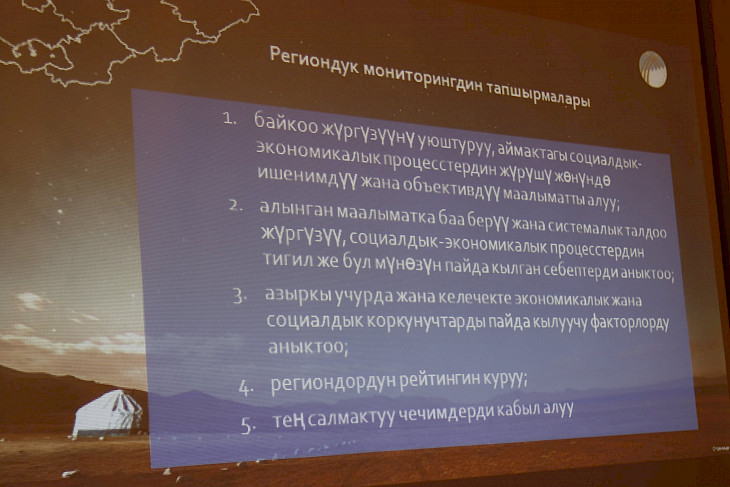 Региондук мониторингдин тапшырмалары

1. байкоо жүргүзүүнү уюштуруу, аймактагы социалдык-экономикалык процесстердин жүрүшү жөнүндө ишенимдүү жана объективдүү маалыматты алуу;

2. алынган маалыматка баа берүү жана системалык талдоо жүргүзүү, социалдык-экономикалык процесстердин тигил же бул мүнөзүн пайда кылган себептерди аныктоо;

3. азыркы учурда жана келечекте экономикалык жана социалдык коркунучтарды пайда кылуучу факторлорду аныктоо;

4. региондордун рейтингин куруу;

5. тең салмактуу чечимдерди кабыл алуу